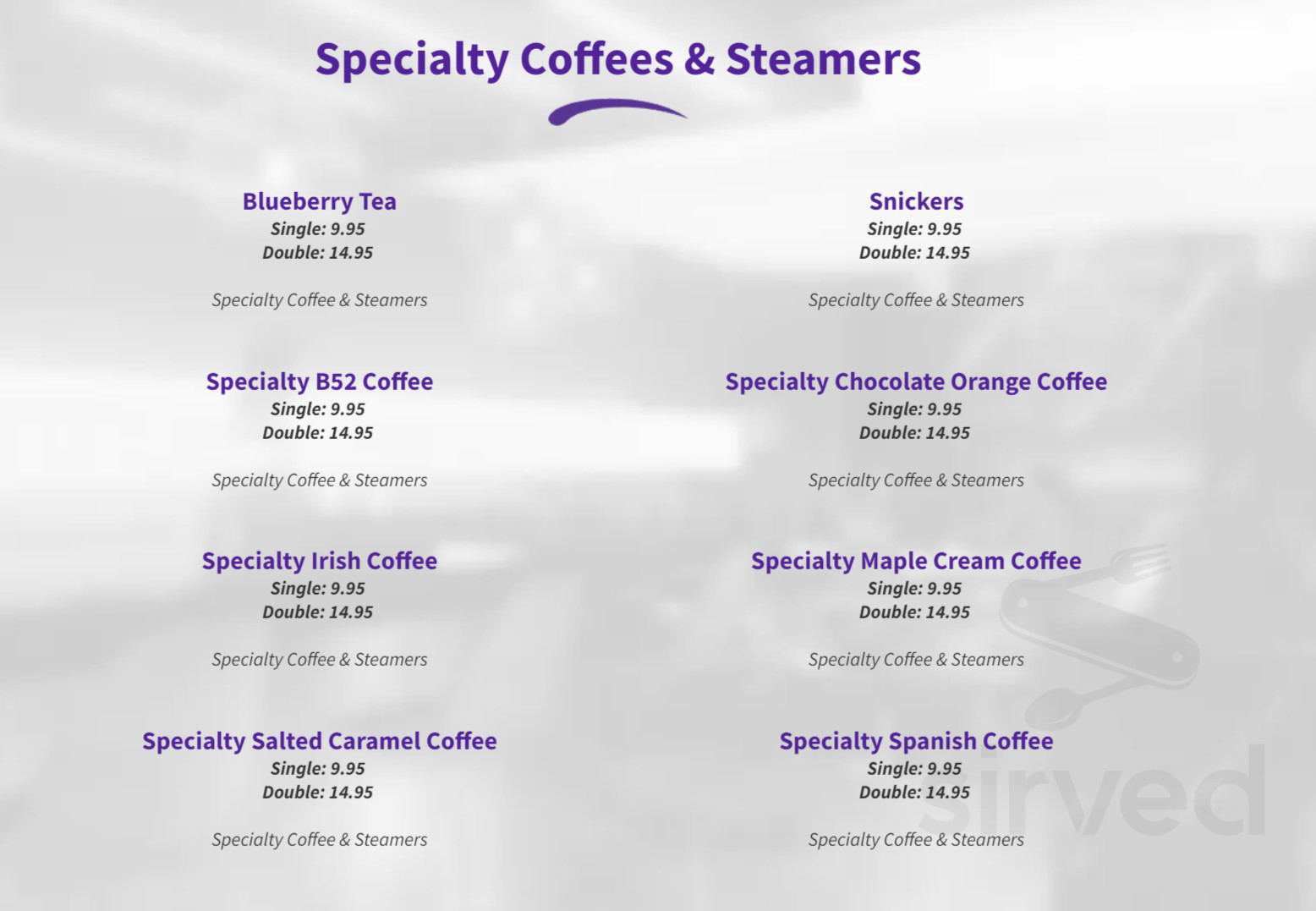 Specialty Coffees & Steamers

Blueberry Tea
Single: 9.95
Double: 14.95

Specialty Coffee & Steamers

Specialty B52 Coffee
Single: 9.95
Double: 14.95

Specialty Coffee & Steamers

Specialty Irish Coffee
Single: 9.95
Double: 14.95

Specialty Coffee & Steamers

Specialty Salted Caramel Coffee
Single: 9.95
Double: 14.95

Specialty Coffee & Steamers

Snickers
Single: 9.95
Double: 14.95

Specialty Coffee & Steamers

Specialty Chocolate Orange Coffee
Single: 9.95
Double: 14.95

Specialty Coffee & Steamers

Specialty Maple Cream Coffee
Single: 9.95
Double: 14.95

Specialty Coffee & Steamers

Specialty Spanish Coffee
Single: 9.95
Double: 14.95

Specialty Coffee & Steamers

sirved